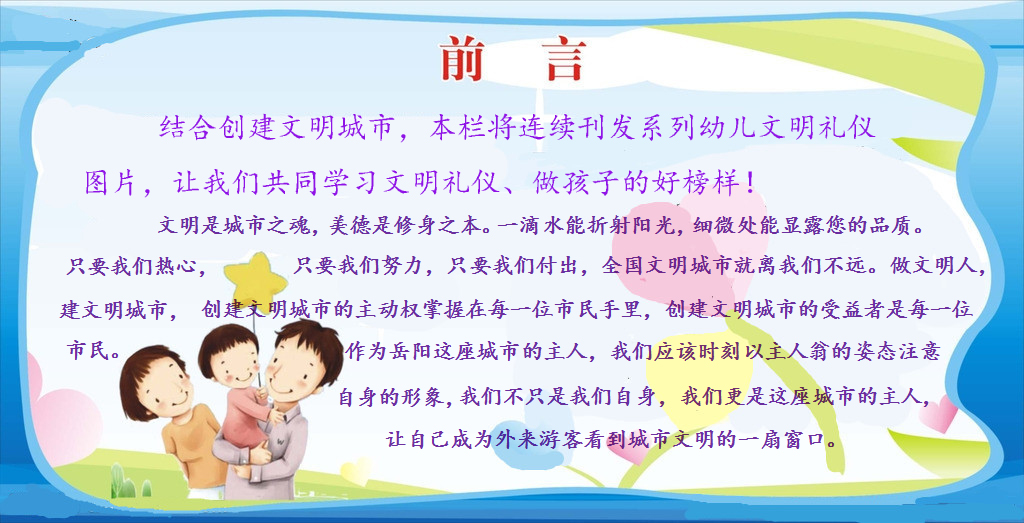 前 言

结合创建文明城市，本栏将连续刊发系列幼儿文明礼仪图片，让我们共同学习文明礼仪、做孩子的好榜样！

文明是城市之魂，美德是修身之本。一滴水能折射阳光，细微处能显露您的品质。只要我们热心，只要我们努力，只要我们付出，全国文明城市就离我们不远。做文明人，建文明城市，创建文明城市的主动权掌握在每一位市民手里，创建文明城市的受益者是每一位市民。作为岳阳这座城市的主人，我们应该时刻以主人翁的姿态注意自身的形象，我们不只是我们自身，我们更是这座城市的主人，让自己成为外来游客看到城市文明的一扇窗口。